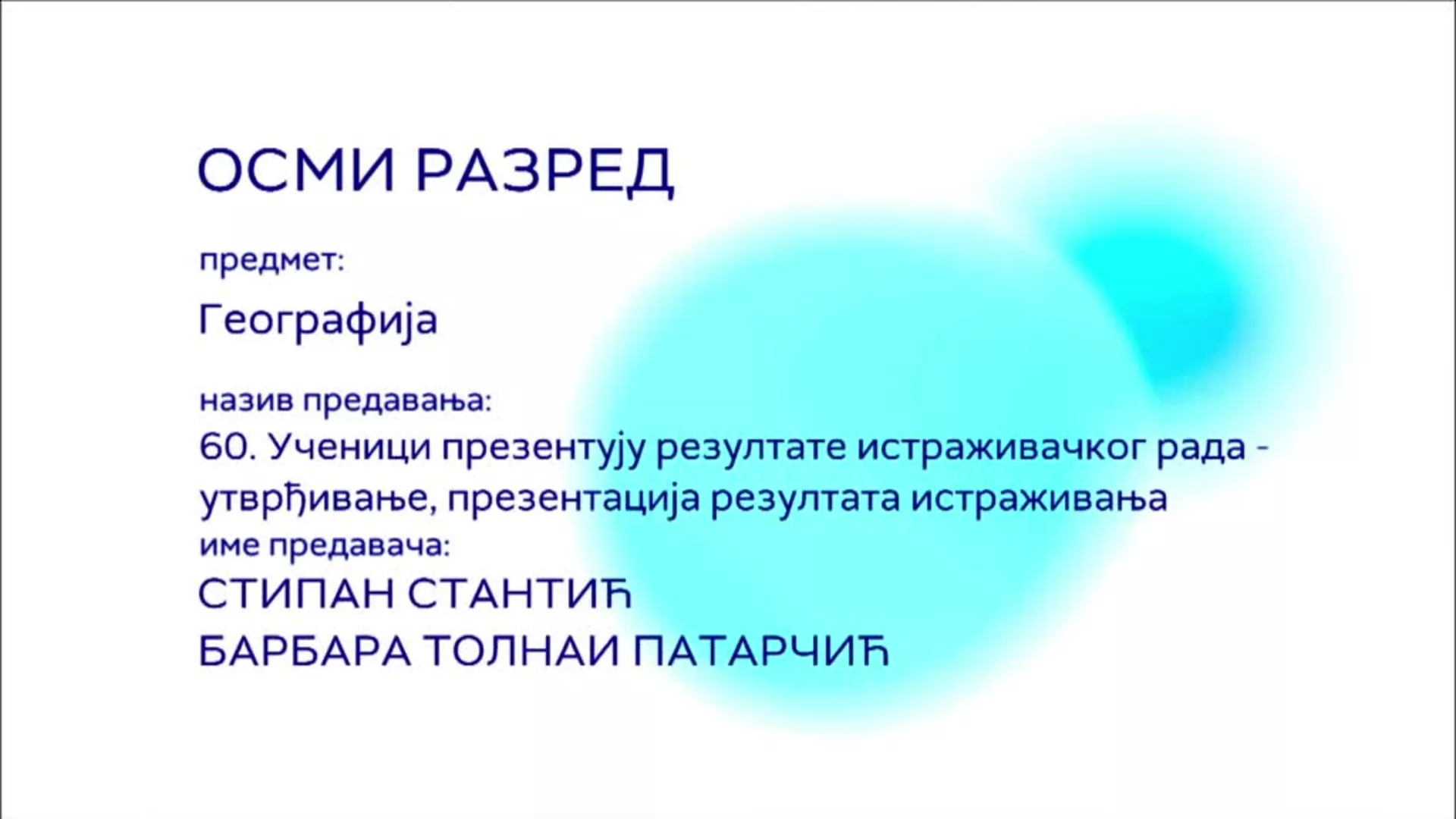 ОСМИ РАЗРЕД

предмет:

Географија

назив предавања:
60. Ученици презентују резултате истраживачког рада - утврђивање, презентација резултата истраживања
име предавача:
СТИПАН СТАНТИЋ
БАРБАРА ТОЛНАИ ПАТАРЧИЋ